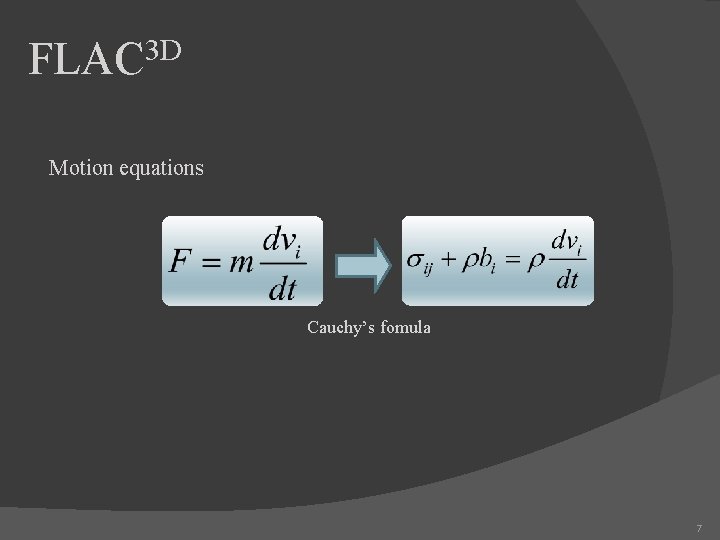 FLAC$^{3D}$

Motion equations

$F = m\frac{dv_i}{dt}$

$\sigma_{ij} + \rho b_i = \rho\frac{dv_i}{dt}$

Cauchy's fomula

7